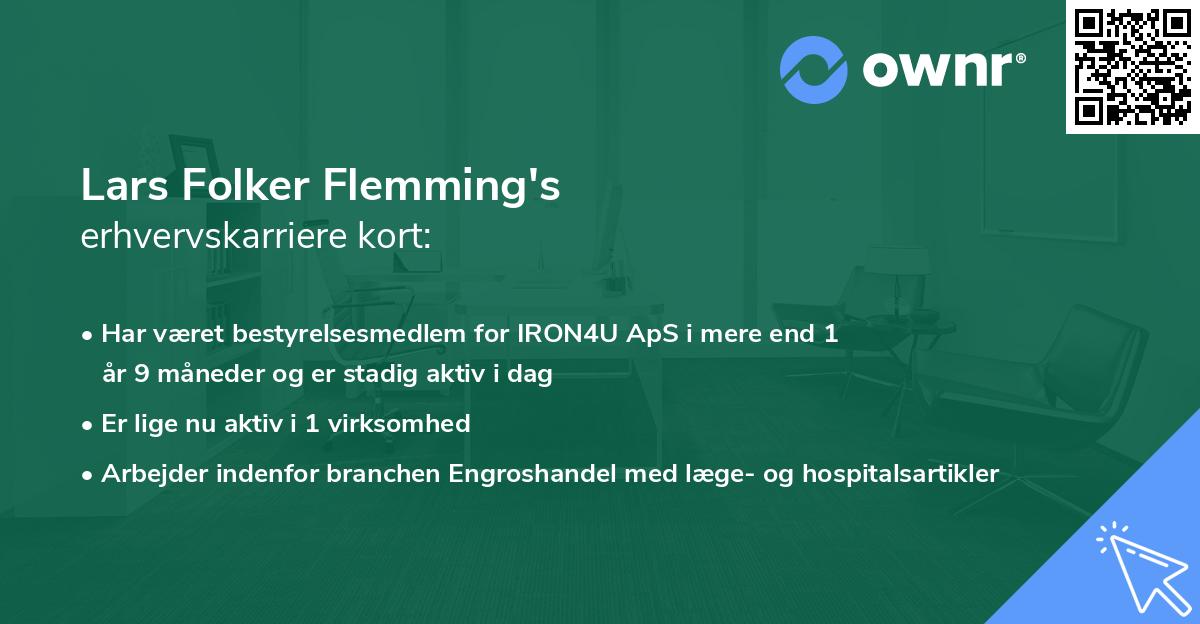 ownr®

Lars Folker Flemming's
erhvervskarriere kort:

• Har været bestyrelsesmedlem for IRON4U ApS i mere end 1 år 9 måneder og er stadig aktiv i dag
• Er lige nu aktiv i 1 virksomhed
• Arbejder indenfor branchen Engroshandel med læge- og hospitalsartikler